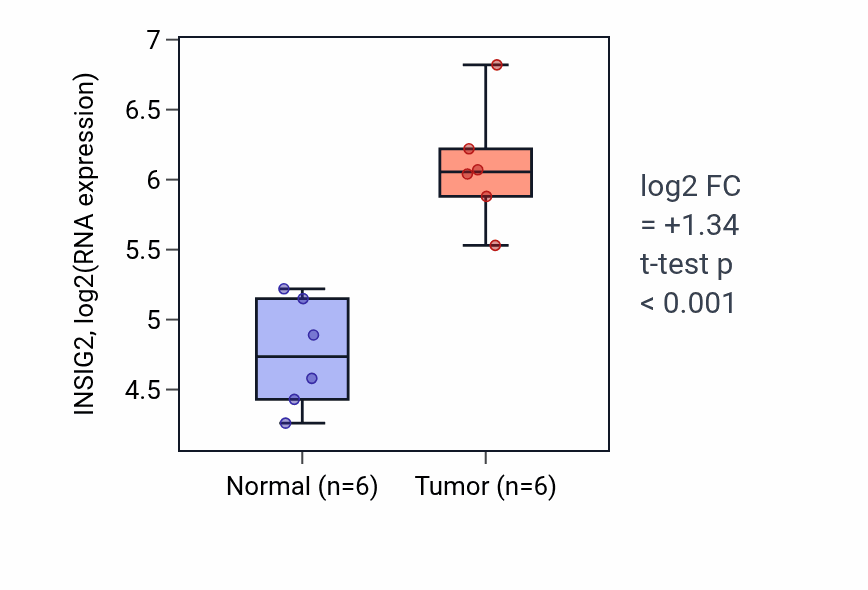 INSIG2, log2(RNA expression)

7
6.5
6
5.5
5
4.5

Normal (n=6)
Tumor (n=6)

log2 FC
= +1.34
t-test p
< 0.001